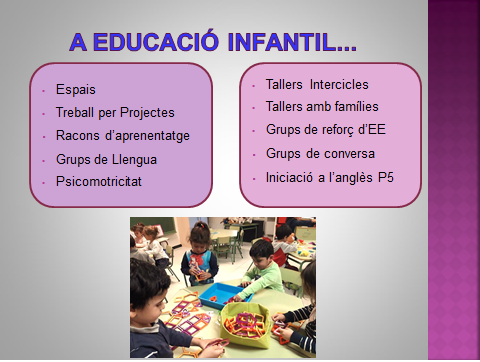 A EDUCACIÓ INFANTIL...

- Espais
- Treball per Projectes
- Racons d'aprenentatge
- Grups de Llengua
- Psicomotricitat

- Tallers Intercicles
- Tallers amb famílies
- Grups de reforç d'EE
- Grups de conversa
- Iniciació a l'anglès P5